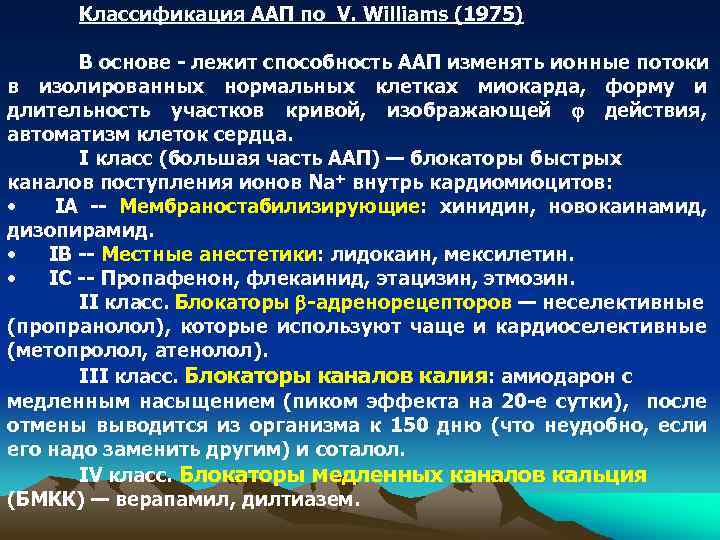 Классификация ААП по V. Williams (1975)

В основе - лежит способность ААП изменять ионные потоки в изолированных нормальных клетках миокарда, форму и длительность участков кривой, изображающей $\varphi$ действия, автоматизм клеток сердца.

I класс (большая часть ААП) — блокаторы быстрых каналов поступления ионов $Na^+$ внутрь кардиомиоцитов:

• IA -- Мембраностабилизирующие: хинидин, новокаинамид, дизопирамид.

• IB -- Местные анестетики: лидокаин, мексилетин.

• IC -- Пропафенон, флекаинид, этацизин, этмозин.

II класс. Блокаторы $\beta$-адренорецепторов — неселективные (пропранолол), которые используют чаще и кардиоселективные (метопролол, атенолол).

III класс. Блокаторы каналов калия: амиодарон с медленным насыщением (пиком эффекта на 20-е сутки), после отмены выводится из организма к 150 дню (что неудобно, если его надо заменить другим) и соталол.

IV класс. Блокаторы медленных каналов кальция (БМКК) — верапамил, дилтиазем.